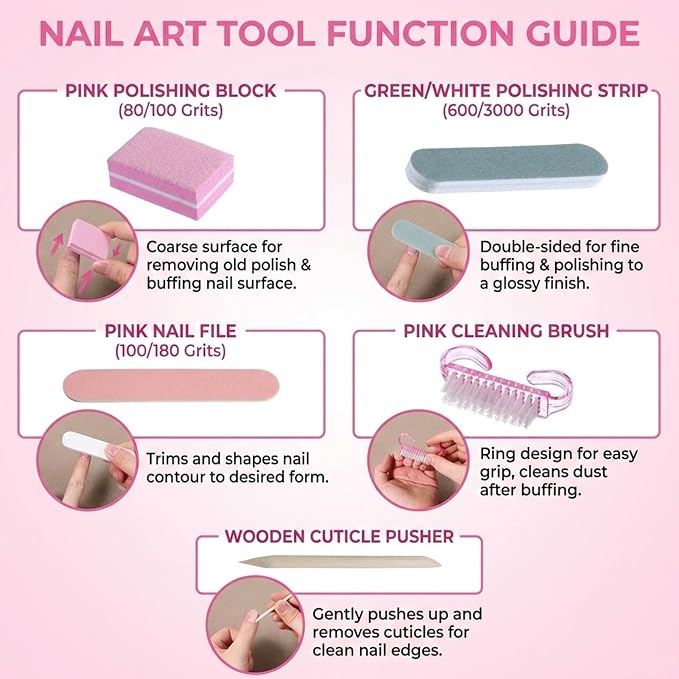 NAIL ART TOOL FUNCTION GUIDE

PINK POLISHING BLOCK
(80/100 Grits)

Coarse surface for removing old polish & buffing nail surface.

GREEN/WHITE POLISHING STRIP
(600/3000 Grits)

Double-sided for fine buffing & polishing to a glossy finish.

PINK NAIL FILE
(100/180 Grits)

Trims and shapes nail contour to desired form.

PINK CLEANING BRUSH

Ring design for easy grip, cleans dust after buffing.

WOODEN CUTICLE PUSHER

Gently pushes up and removes cuticles for clean nail edges.